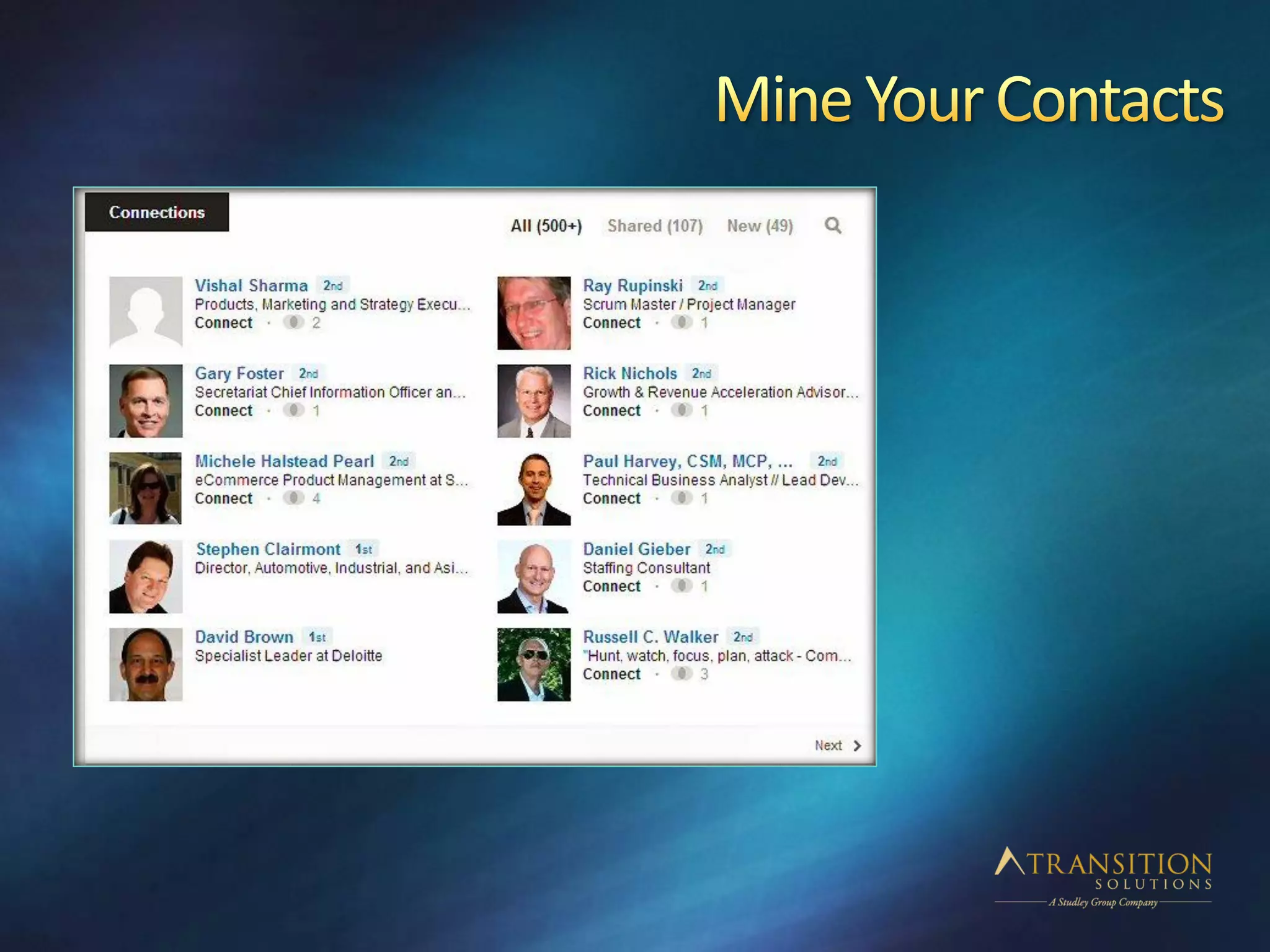 Mine Your Contacts

Connections

All (500+) Shared (107) New (49)

Vishal Sharma 2nd
Products, Marketing and Strategy Execu...
Connect · 2

Gary Foster 2nd
Secretariat Chief Information Officer an...
Connect · 1

Michele Halstead Pearl 2nd
eCommerce Product Management at S...
Connect · 4

Stephen Clairmont 1st
Director, Automotive, Industrial, and Asi...

David Brown 1st
Specialist Leader at Deloitte

Ray Rupinski 2nd
Scrum Master / Project Manager
Connect · 1

Rick Nichols 2nd
Growth & Revenue Acceleration Advisor...
Connect · 1

Paul Harvey, CSM, MCP, ... 2nd
Technical Business Analyst // Lead Dev...
Connect · 1

Daniel Gieber 2nd
Staffing Consultant
Connect · 1

Russell C. Walker 2nd
"Hunt, watch, focus, plan, attack - Com...
Connect · 3

Next

TRANSITION
SOLUTIONS
A Studley Group Company